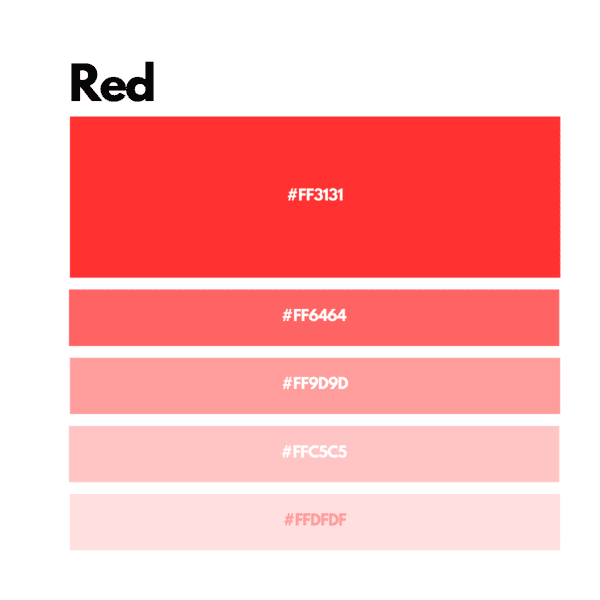 Red

#FF3131

#FF6464

#FF9D9D

#FFC5C5

#FFDFDF